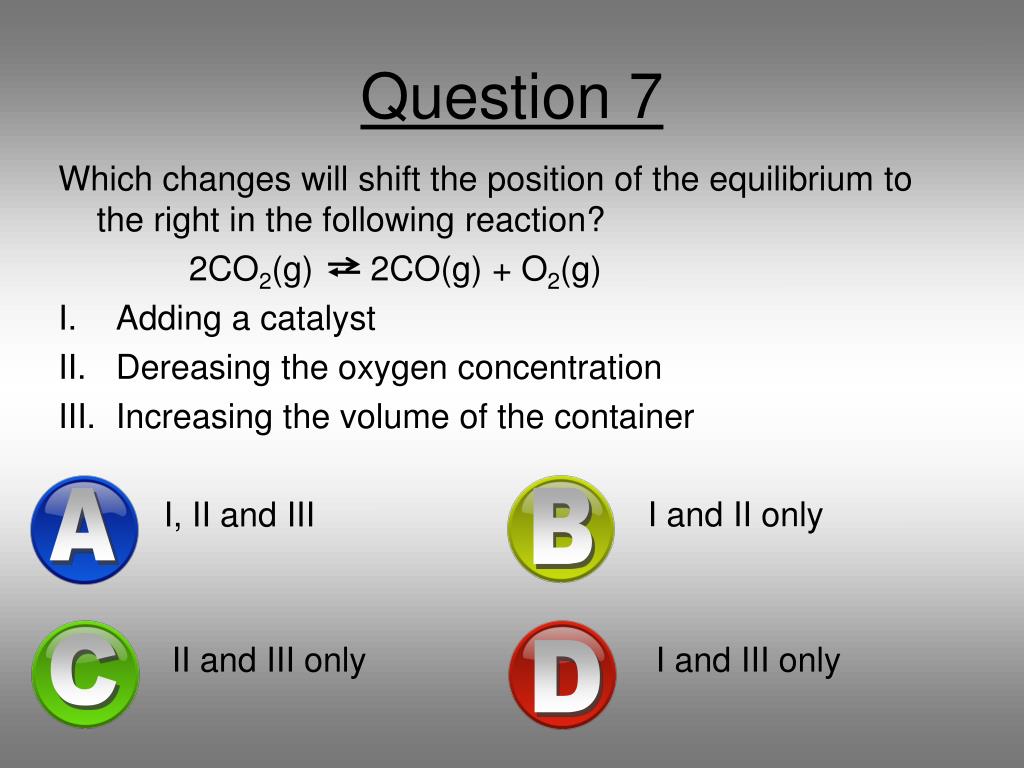 Question 7

Which changes will shift the position of the equilibrium to the right in the following reaction?

$2CO_2(g) \rightleftharpoons 2CO(g) + O_2(g)$

I. Adding a catalyst
II. Dereasing the oxygen concentration
III. Increasing the volume of the container

A I, II and III

B I and II only

C II and III only

D I and III only